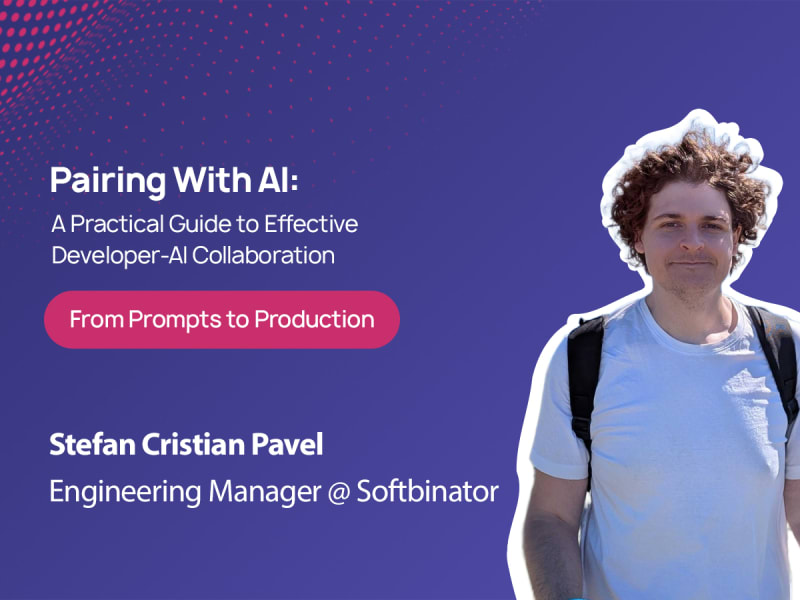 Pairing With AI:
A Practical Guide to Effective Developer-AI Collaboration

From Prompts to Production

Stefan Cristian Pavel
Engineering Manager @ Softbinator